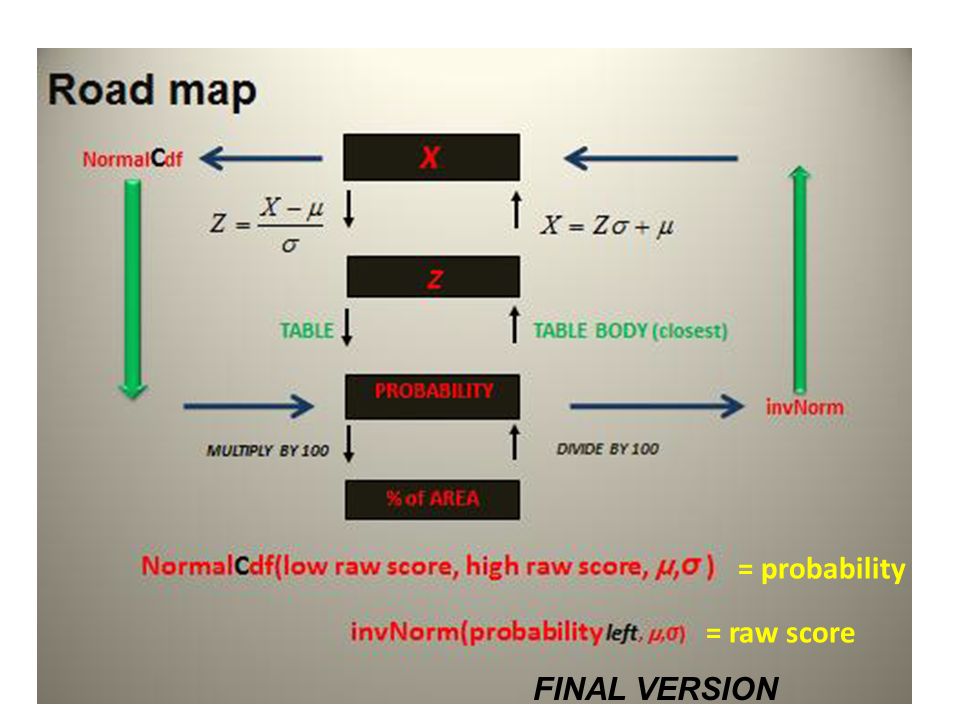 Road map

NormalCdf

X

$Z = \frac{X - \mu}{\sigma}$

$X = Z\sigma + \mu$

Z

TABLE

TABLE BODY (closest)

PROBABILITY

invNorm

MULTIPLY BY 100

DIVIDE BY 100

% of AREA

NormalCdf(low raw score, high raw score, $\mu, \sigma$) = probability

invNorm(probability left, $\mu, \sigma$) = raw score

FINAL VERSION